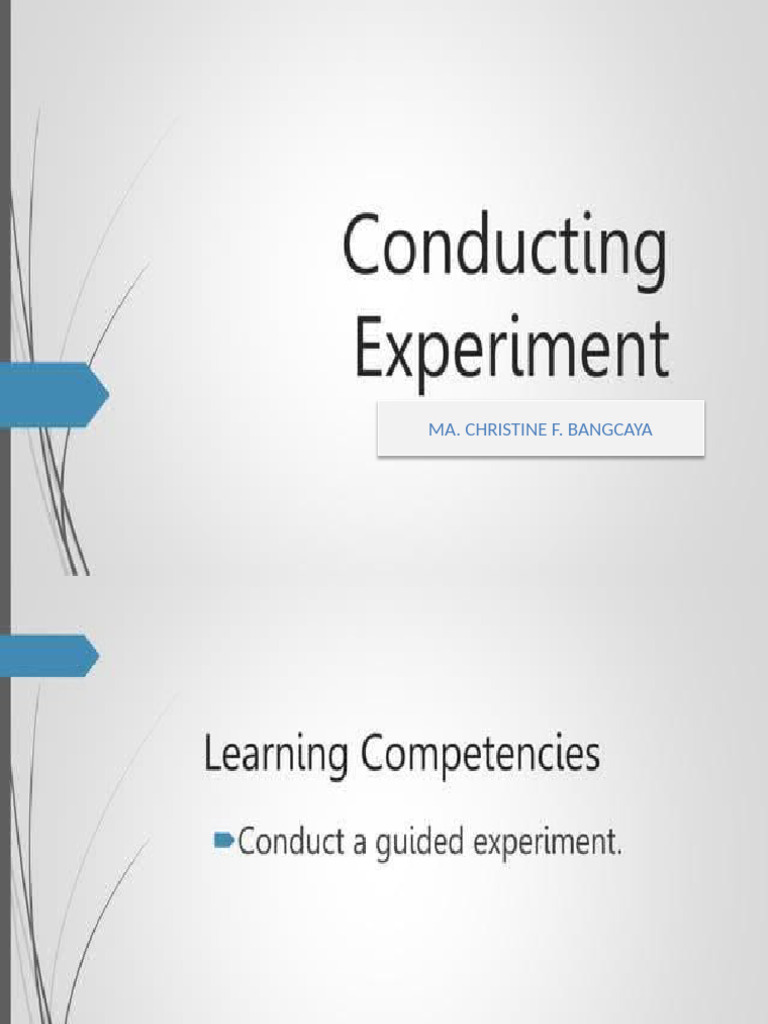 Conducting Experiment

MA. CHRISTINE F. BANGCAYA

Learning Competencies

Conduct a guided experiment.